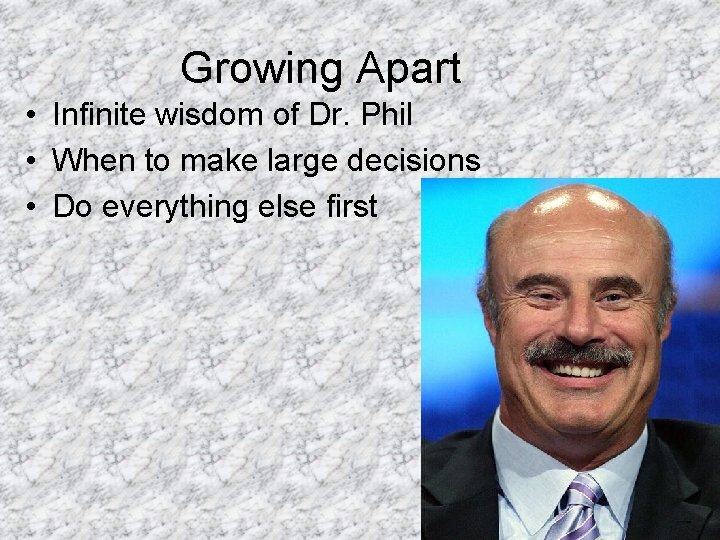 Growing Apart

• Infinite wisdom of Dr. Phil
• When to make large decisions
• Do everything else first